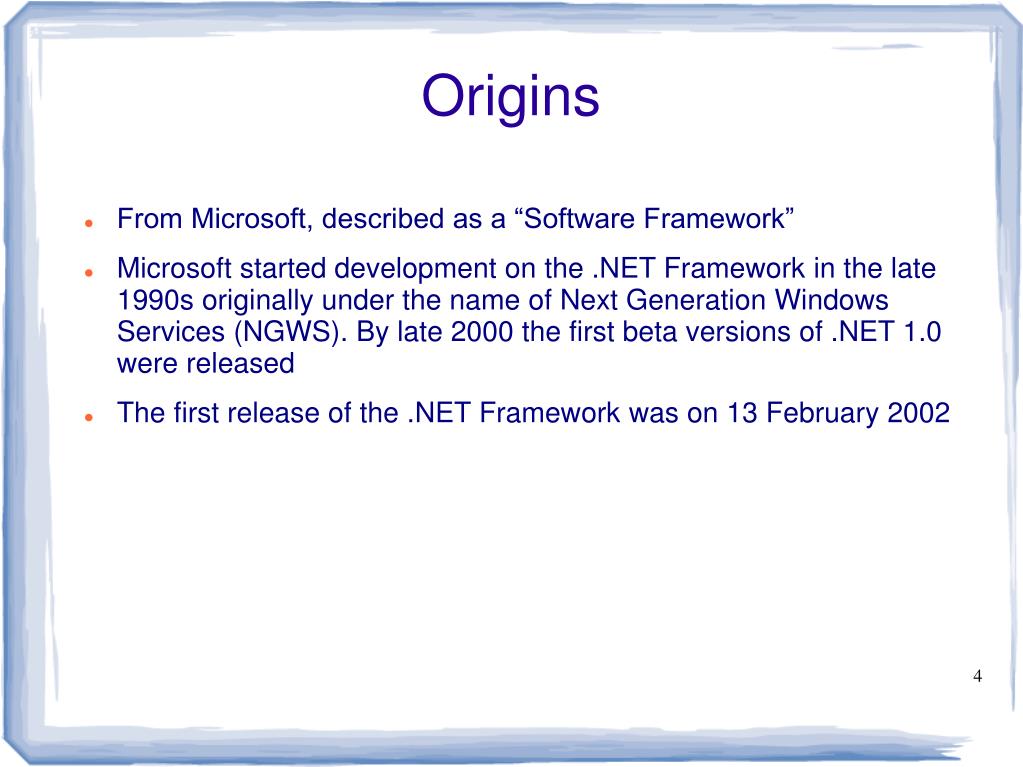 Origins

- From Microsoft, described as a “Software Framework”
- Microsoft started development on the .NET Framework in the late 1990s originally under the name of Next Generation Windows Services (NGWS). By late 2000 the first beta versions of .NET 1.0 were released
- The first release of the .NET Framework was on 13 February 2002

4